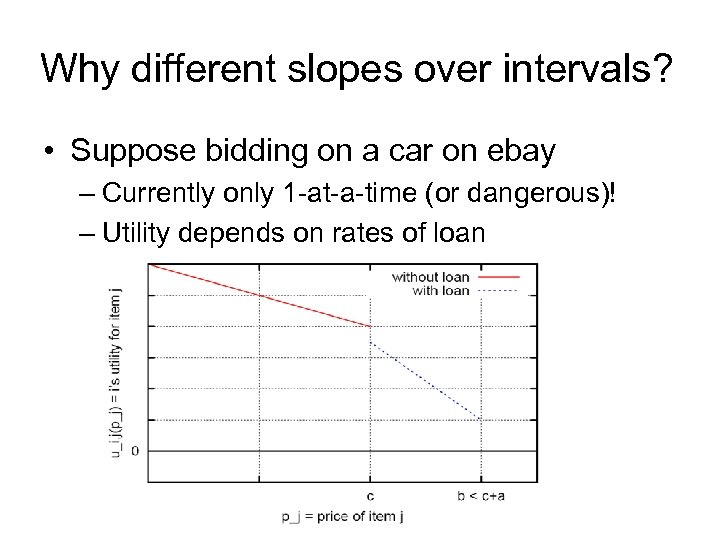 Why different slopes over intervals?

• Suppose bidding on a car on ebay
– Currently only 1-at-a-time (or dangerous)!
– Utility depends on rates of loan

without loan
with loan

u_i,j(p_j) = i's utility for item j

0

c

b < c+a

p_j = price of item j